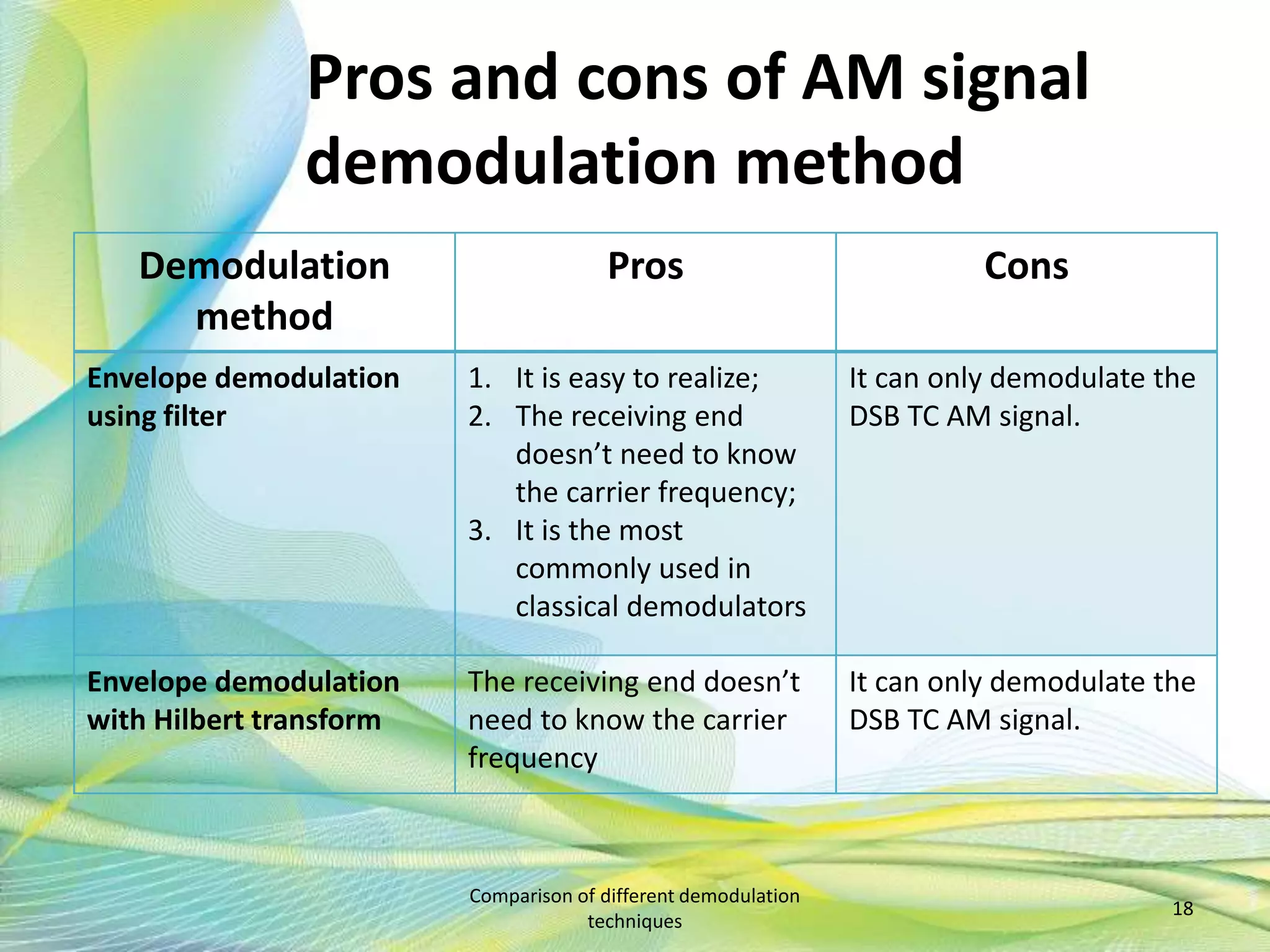 Pros and cons of AM signal demodulation method

| Demodulation method | Pros | Cons |
|---|---|---|
| **Envelope demodulation using filter** | 1. It is easy to realize; 2. The receiving end doesn’t need to know the carrier frequency; 3. It is the most commonly used in classical demodulators | It can only demodulate the DSB TC AM signal. |
| **Envelope demodulation with Hilbert transform** | The receiving end doesn’t need to know the carrier frequency | It can only demodulate the DSB TC AM signal. |

Comparison of different demodulation techniques

18